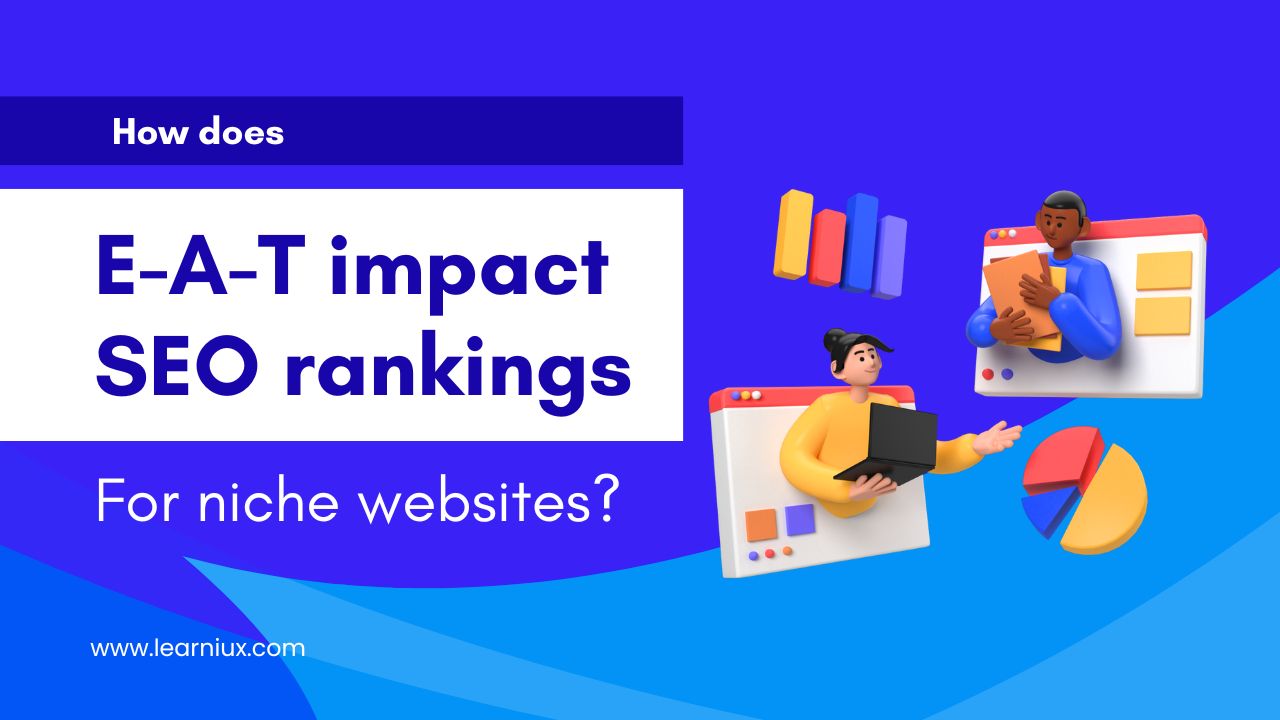 How does

E-A-T impact SEO rankings

For niche websites?

www.learniux.com